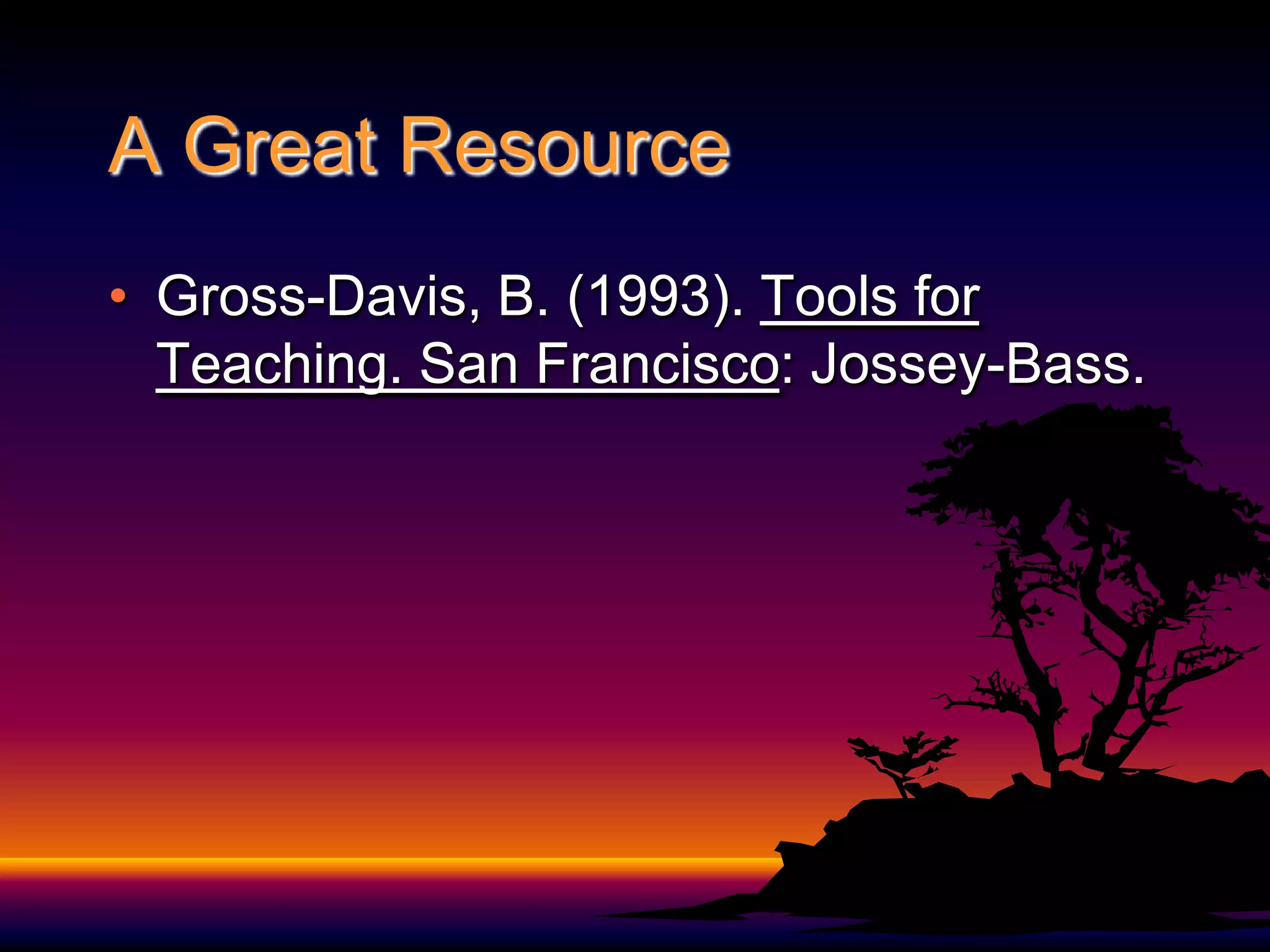 A Great Resource

• Gross-Davis, B. (1993). Tools for Teaching. San Francisco: Jossey-Bass.